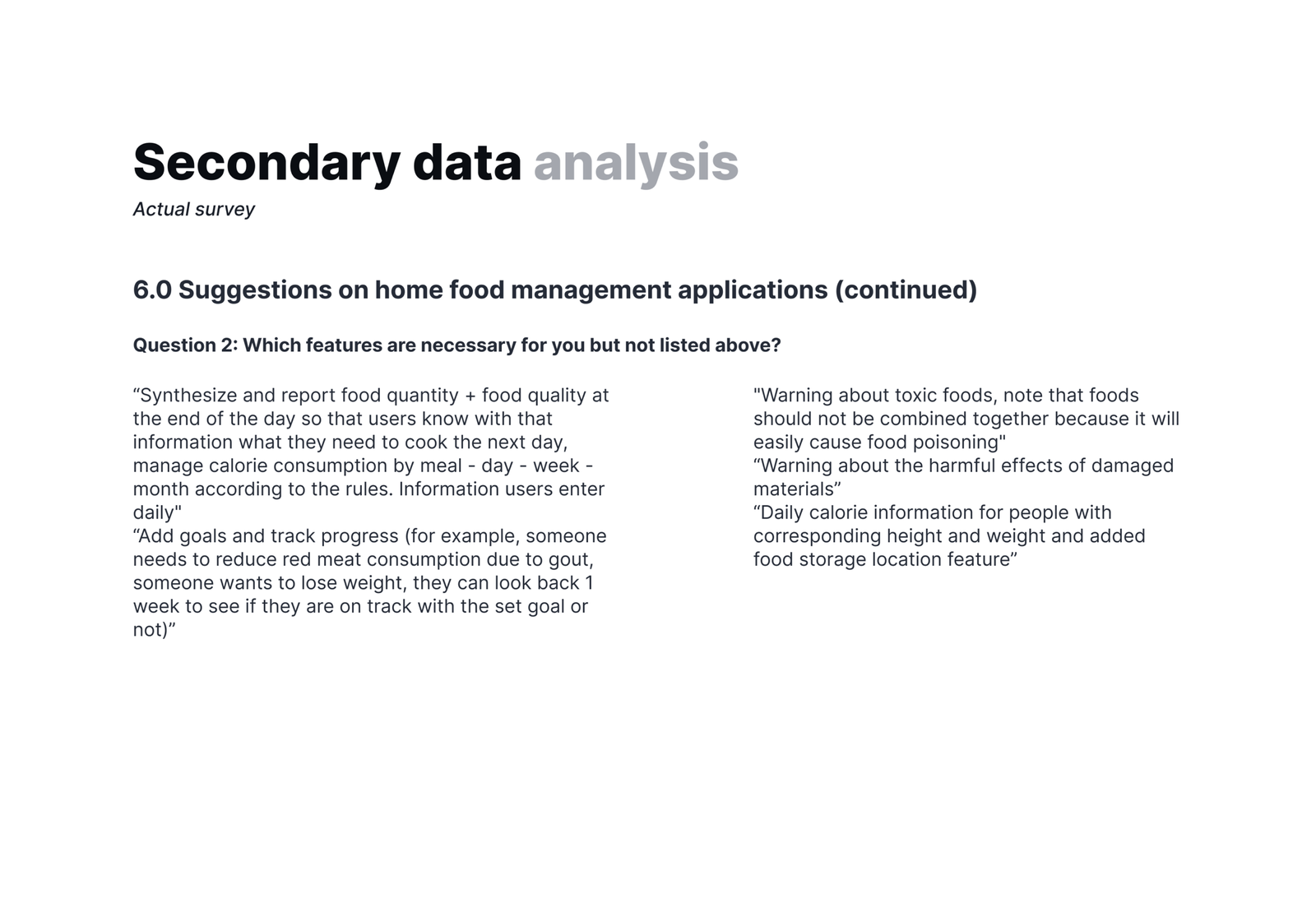 Secondary data analysis
Actual survey

6.0 Suggestions on home food management applications (continued)

Question 2: Which features are necessary for you but not listed above?

“Synthesize and report food quantity + food quality at the end of the day so that users know with that information what they need to cook the next day, manage calorie consumption by meal - day - week - month according to the rules. Information users enter daily"
“Add goals and track progress (for example, someone needs to reduce red meat consumption due to gout, someone wants to lose weight, they can look back 1 week to see if they are on track with the set goal or not)”

"Warning about toxic foods, note that foods should not be combined together because it will easily cause food poisoning"
“Warning about the harmful effects of damaged materials”
“Daily calorie information for people with corresponding height and weight and added food storage location feature”